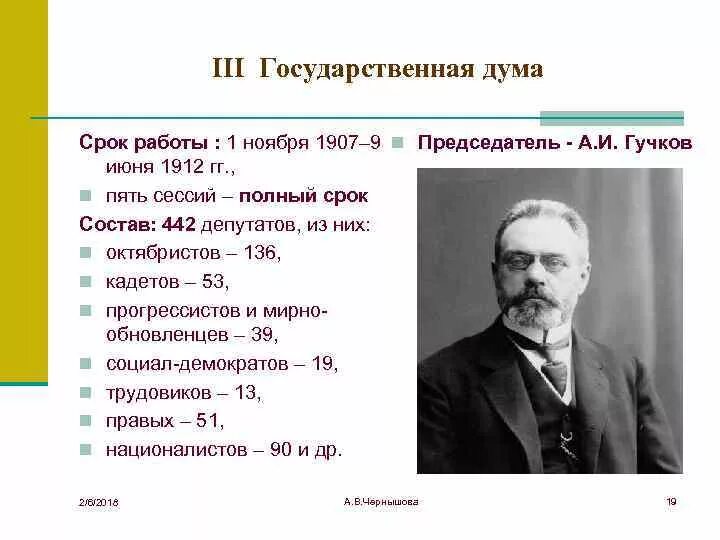 III Государственная дума

Срок работы : 1 ноября 1907–9 июня 1912 гг.,

пять сессий – полный срок

Состав: 442 депутатов, из них:

октябристов – 136,

кадетов – 53,

прогрессистов и мирнообновленцев – 39,

социал-демократов – 19,

трудовиков – 13,

правых – 51,

националистов – 90 и др.

Председатель - А.И. Гучков

2/6/2018

А.В.Чернышова

19